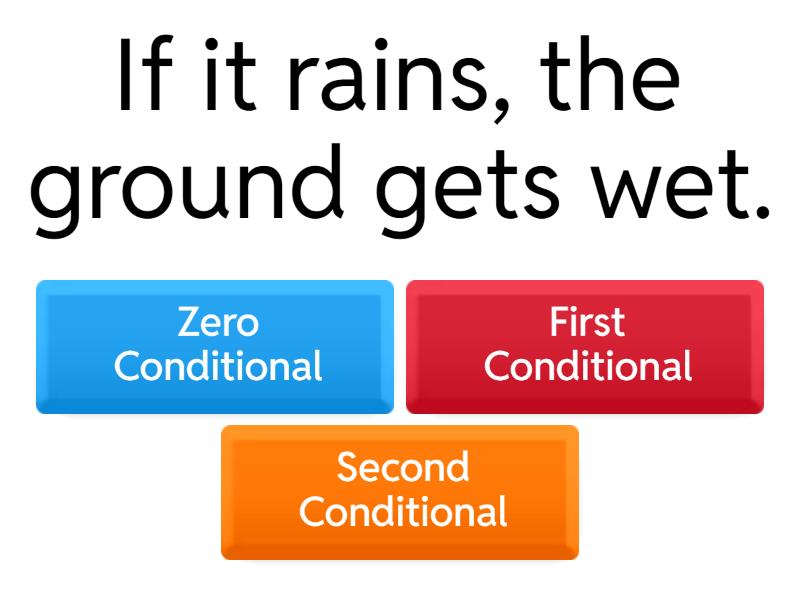 If it rains, the ground gets wet.

Zero Conditional

First Conditional

Second Conditional